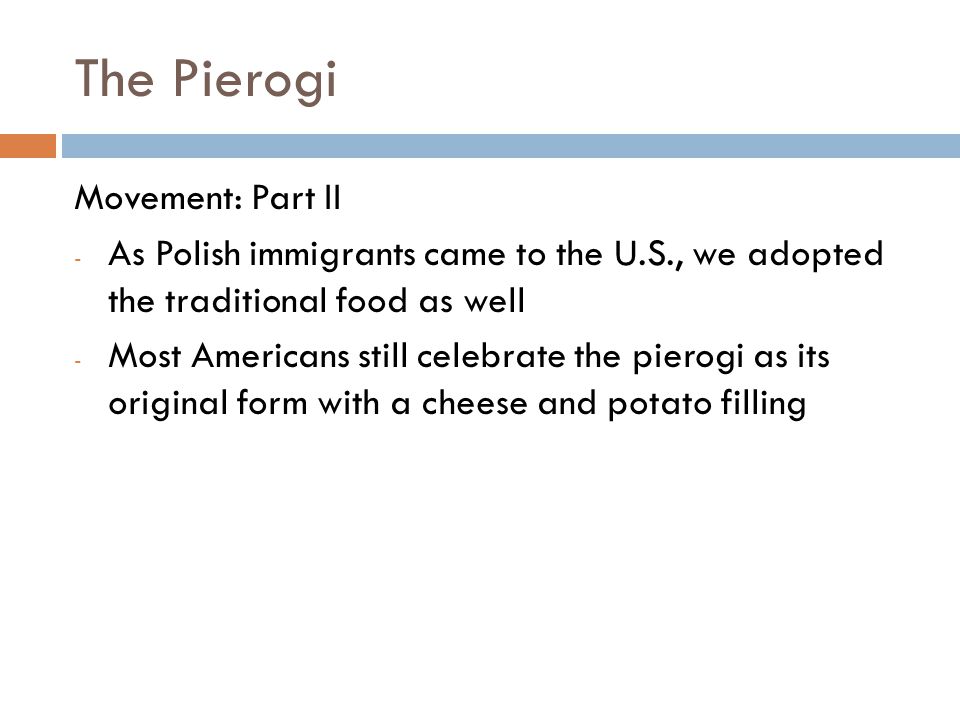 The Pierogi

Movement: Part II

- As Polish immigrants came to the U.S., we adopted the traditional food as well
- Most Americans still celebrate the pierogi as its original form with a cheese and potato filling